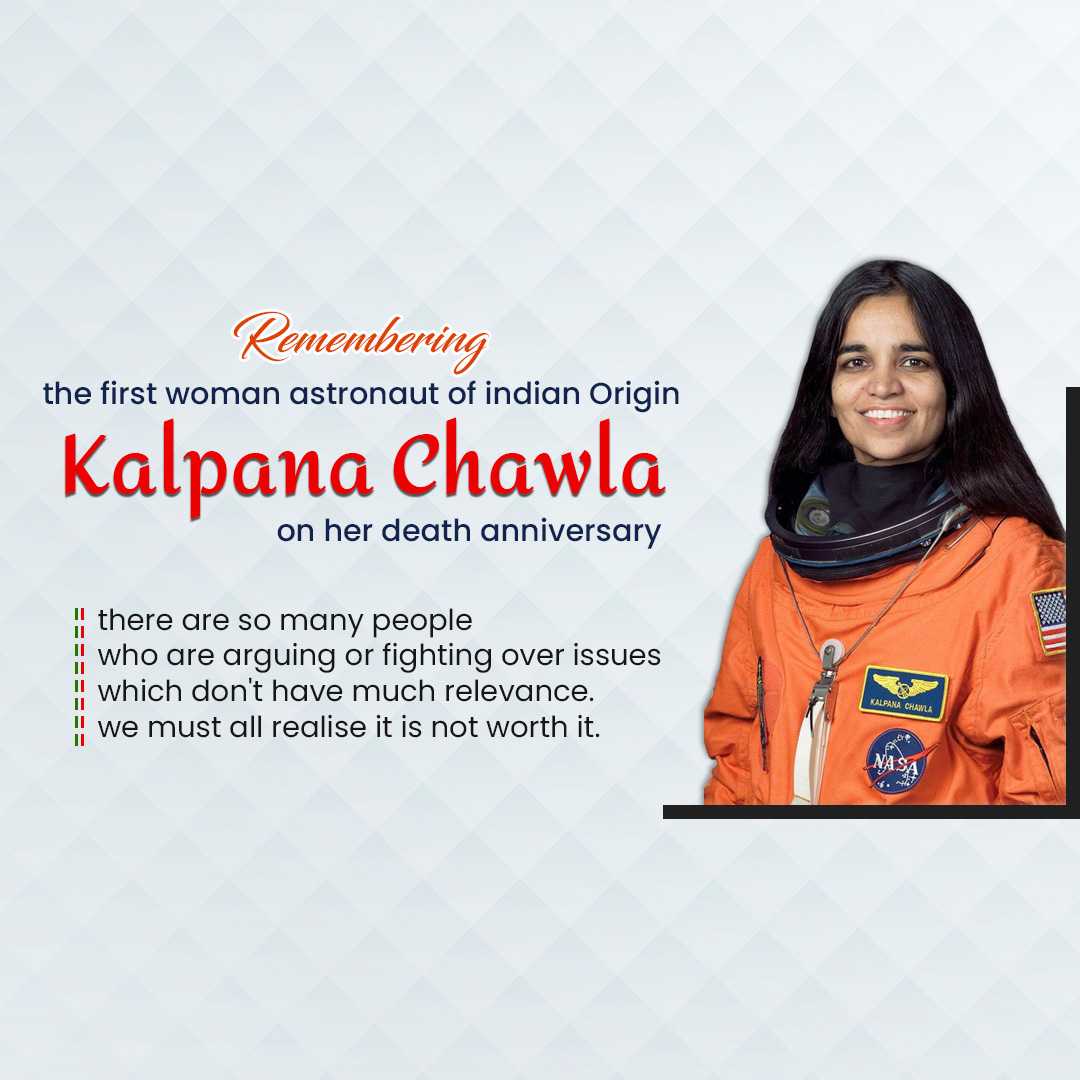 Remembering
the first woman astronaut of indian Origin
Kalpana Chawla
on her death anniversary

there are so many people
who are arguing or fighting over issues
which don't have much relevance.
we must all realise it is not worth it.

KALPANA CHAWLA
NASA